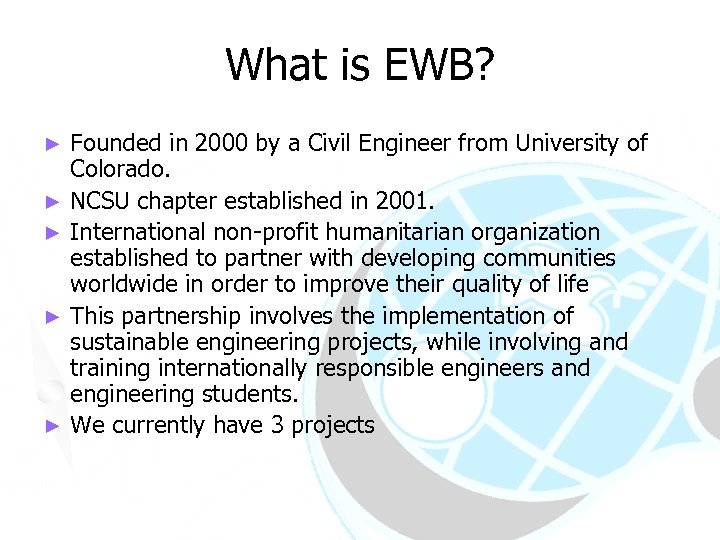 What is EWB?

► Founded in 2000 by a Civil Engineer from University of Colorado.

► NCSU chapter established in 2001.

► International non-profit humanitarian organization established to partner with developing communities worldwide in order to improve their quality of life

► This partnership involves the implementation of sustainable engineering projects, while involving and training internationally responsible engineers and engineering students.

► We currently have 3 projects